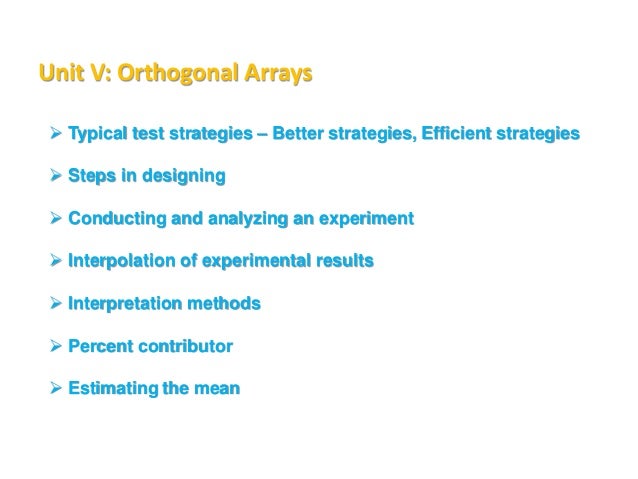 Unit V: Orthogonal Arrays

➢ Typical test strategies – Better strategies, Efficient strategies

➢ Steps in designing

➢ Conducting and analyzing an experiment

➢ Interpolation of experimental results

➢ Interpretation methods

➢ Percent contributor

➢ Estimating the mean